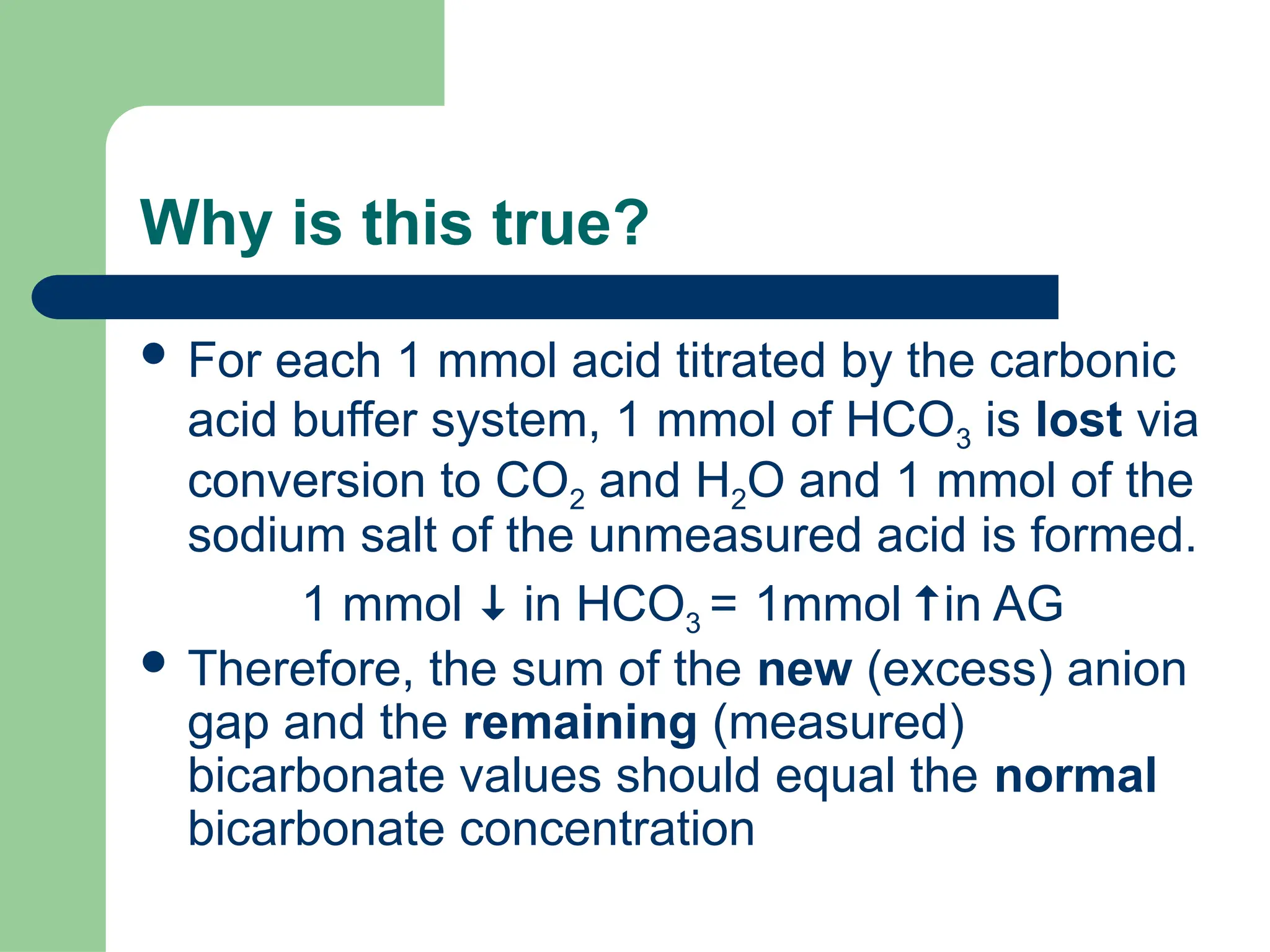 Why is this true?

• For each 1 mmol acid titrated by the carbonic acid buffer system, 1 mmol of $HCO_3$ is **lost** via conversion to $CO_2$ and $H_2O$ and 1 mmol of the sodium salt of the unmeasured acid is formed.

1 mmol ↓ in $HCO_3$ = 1mmol ↑in AG

• Therefore, the sum of the **new** (excess) anion gap and the **remaining** (measured) bicarbonate values should equal the **normal** bicarbonate concentration